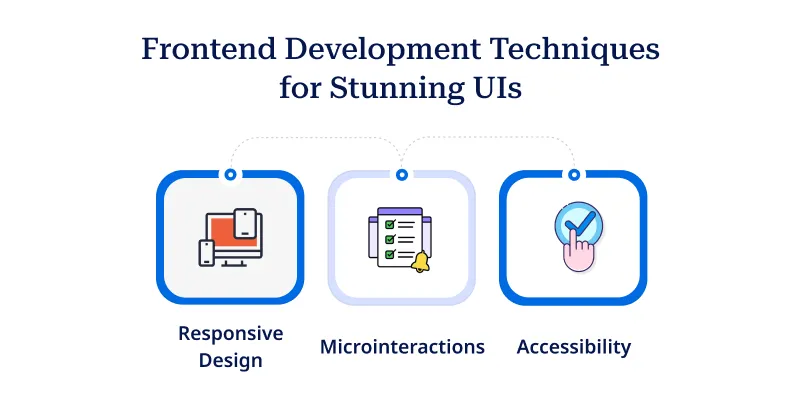 Frontend Development Techniques for Stunning UIs

Responsive Design

Microinteractions

Accessibility